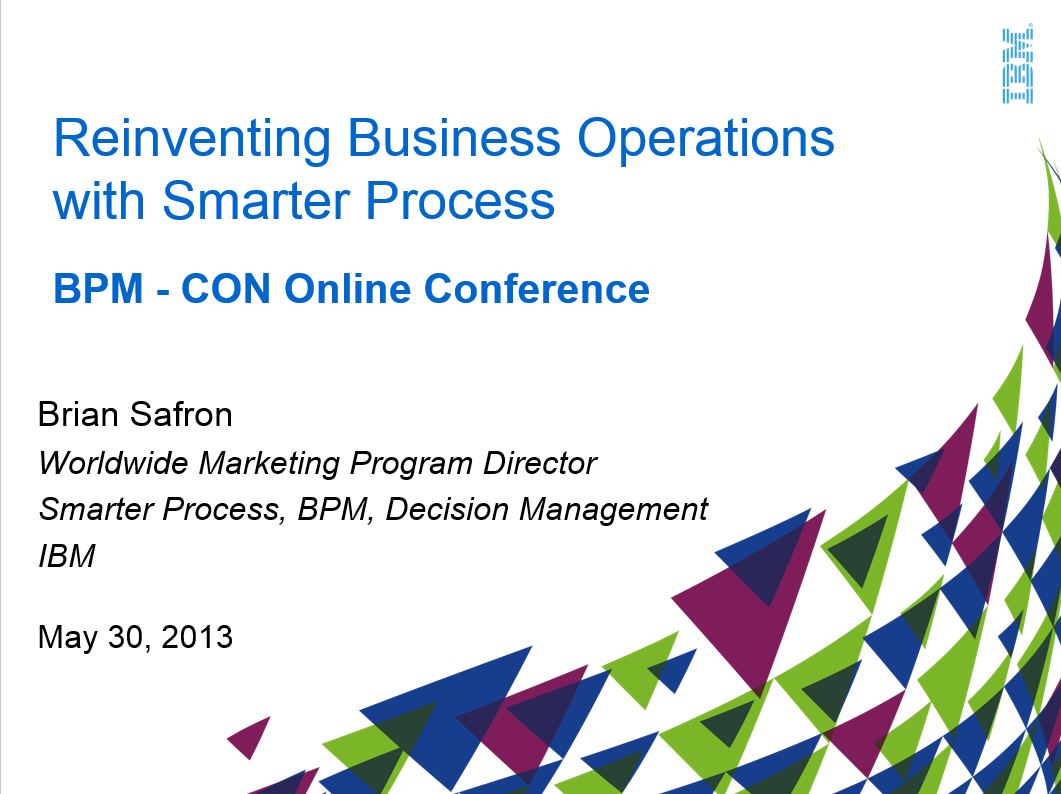 IBM

Reinventing Business Operations with Smarter Process

BPM - CON Online Conference

Brian Safron
Worldwide Marketing Program Director
Smarter Process, BPM, Decision Management
IBM

May 30, 2013